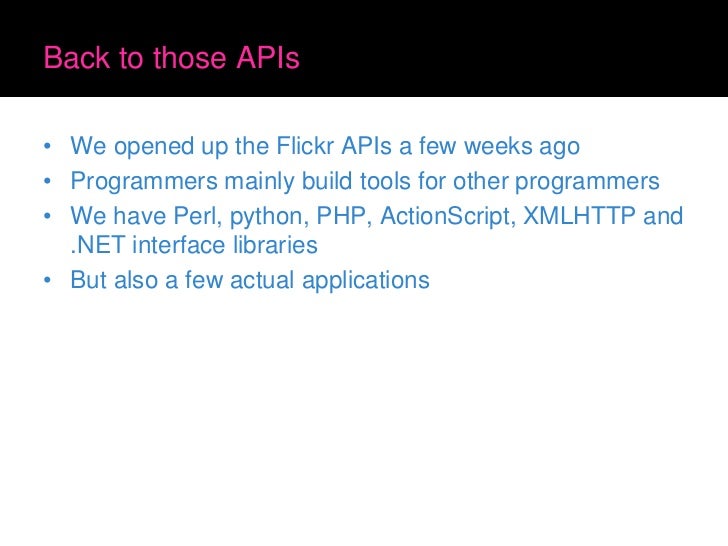 Back to those APIs

• We opened up the Flickr APIs a few weeks ago
• Programmers mainly build tools for other programmers
• We have Perl, python, PHP, ActionScript, XMLHTTP and .NET interface libraries
• But also a few actual applications